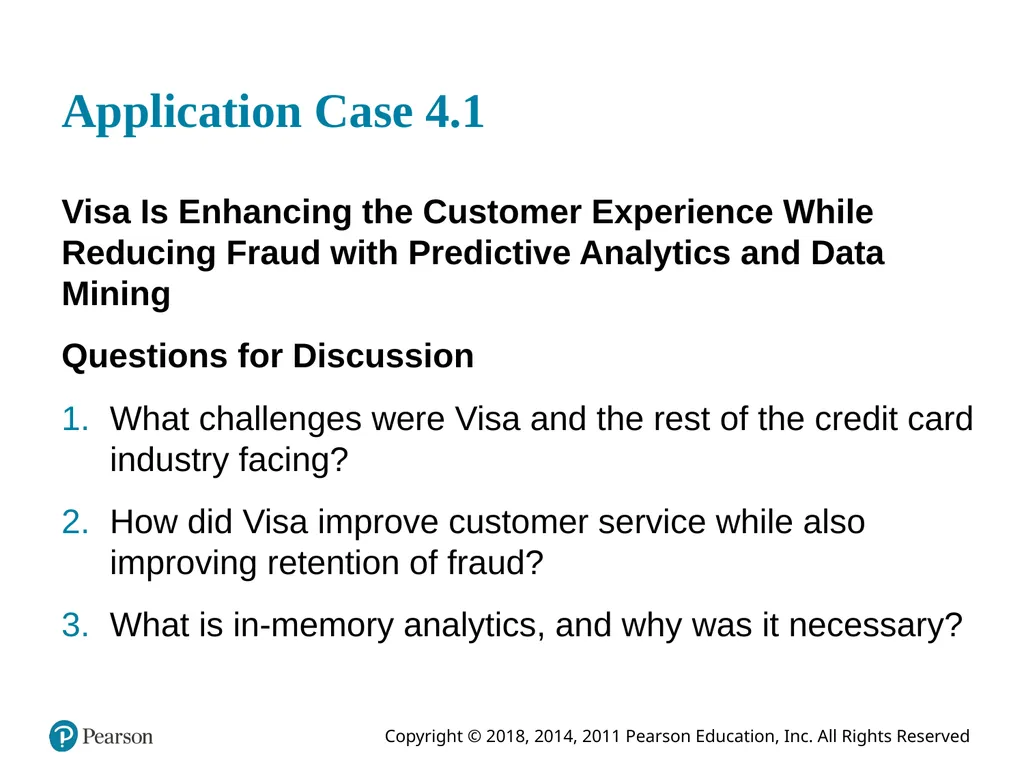 Application Case 4.1

Visa Is Enhancing the Customer Experience While Reducing Fraud with Predictive Analytics and Data Mining

Questions for Discussion

1. What challenges were Visa and the rest of the credit card industry facing?

2. How did Visa improve customer service while also improving retention of fraud?

3. What is in-memory analytics, and why was it necessary?

Pearson

Copyright © 2018, 2014, 2011 Pearson Education, Inc. All Rights Reserved